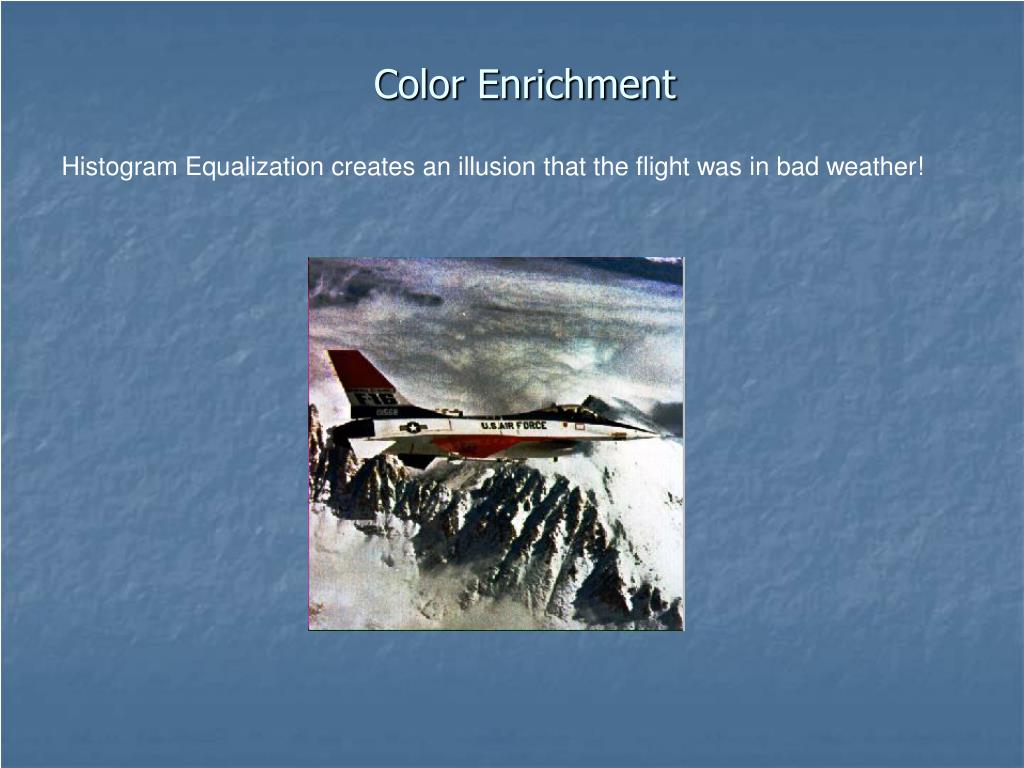 Color Enrichment

Histogram Equalization creates an illusion that the flight was in bad weather!

F16

01568

U.S. AIR FORCE